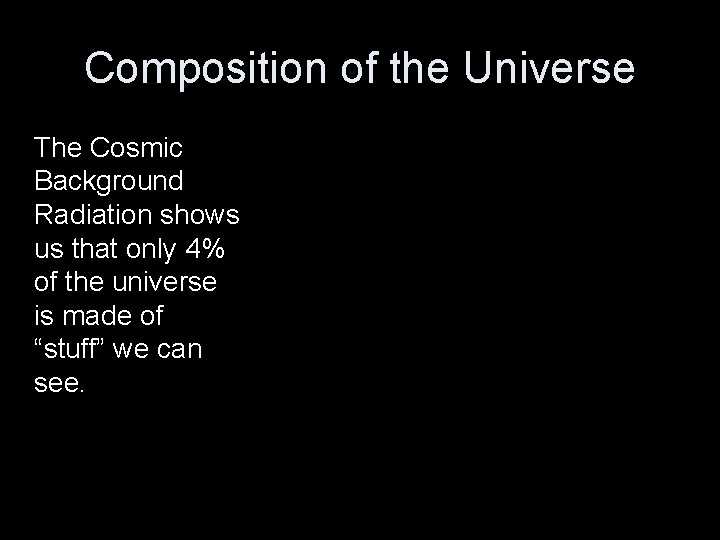 Composition of the Universe

The Cosmic Background Radiation shows us that only 4% of the universe is made of “stuff” we can see.